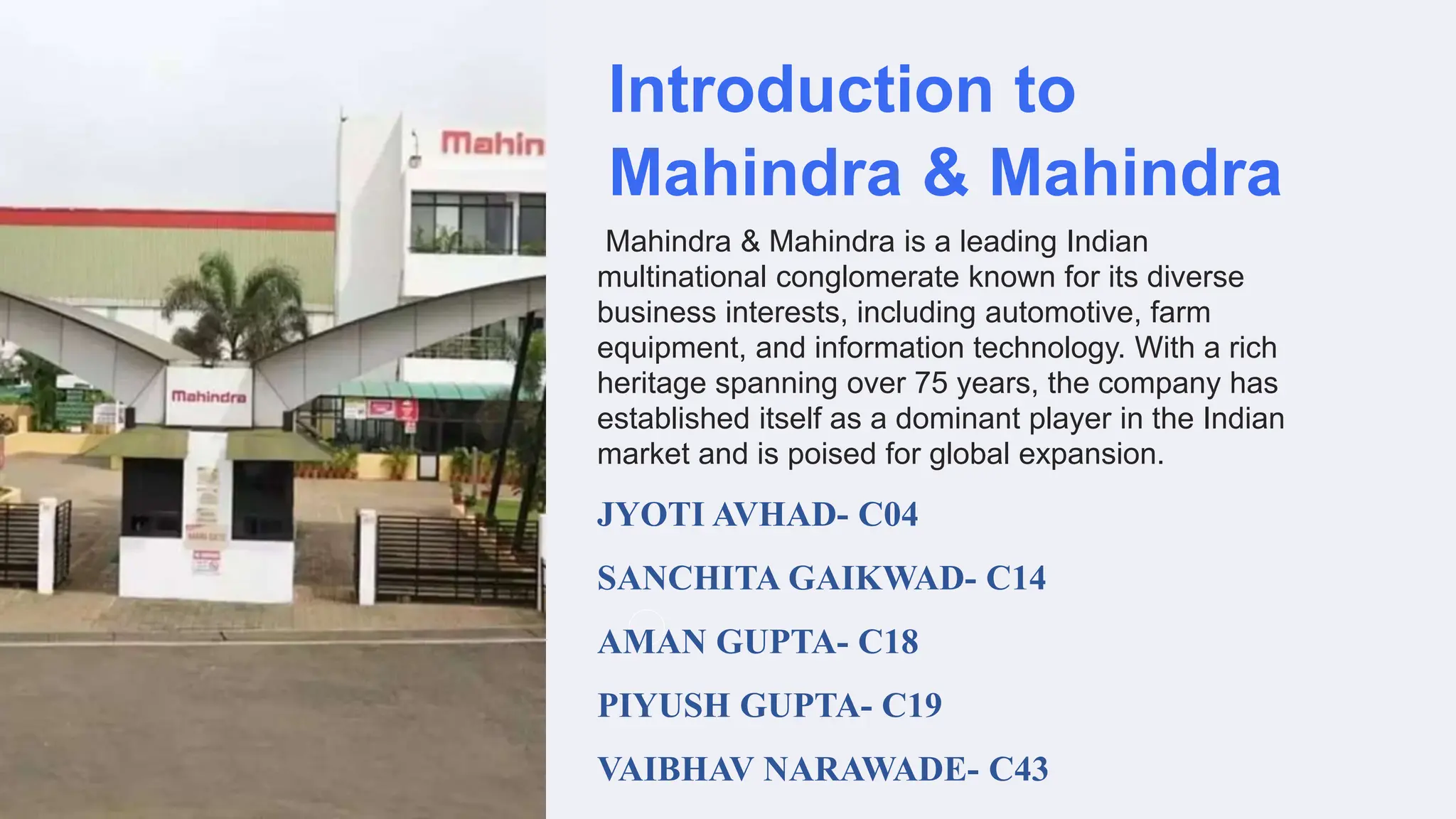 Mahin

Mahindra

Introduction to Mahindra & Mahindra

Mahindra & Mahindra is a leading Indian multinational conglomerate known for its diverse business interests, including automotive, farm equipment, and information technology. With a rich heritage spanning over 75 years, the company has established itself as a dominant player in the Indian market and is poised for global expansion.

JYOTI AVHAD- C04

SANCHITA GAIKWAD- C14

AMAN GUPTA- C18

PIYUSH GUPTA- C19

VAIBHAV NARAWADE- C43